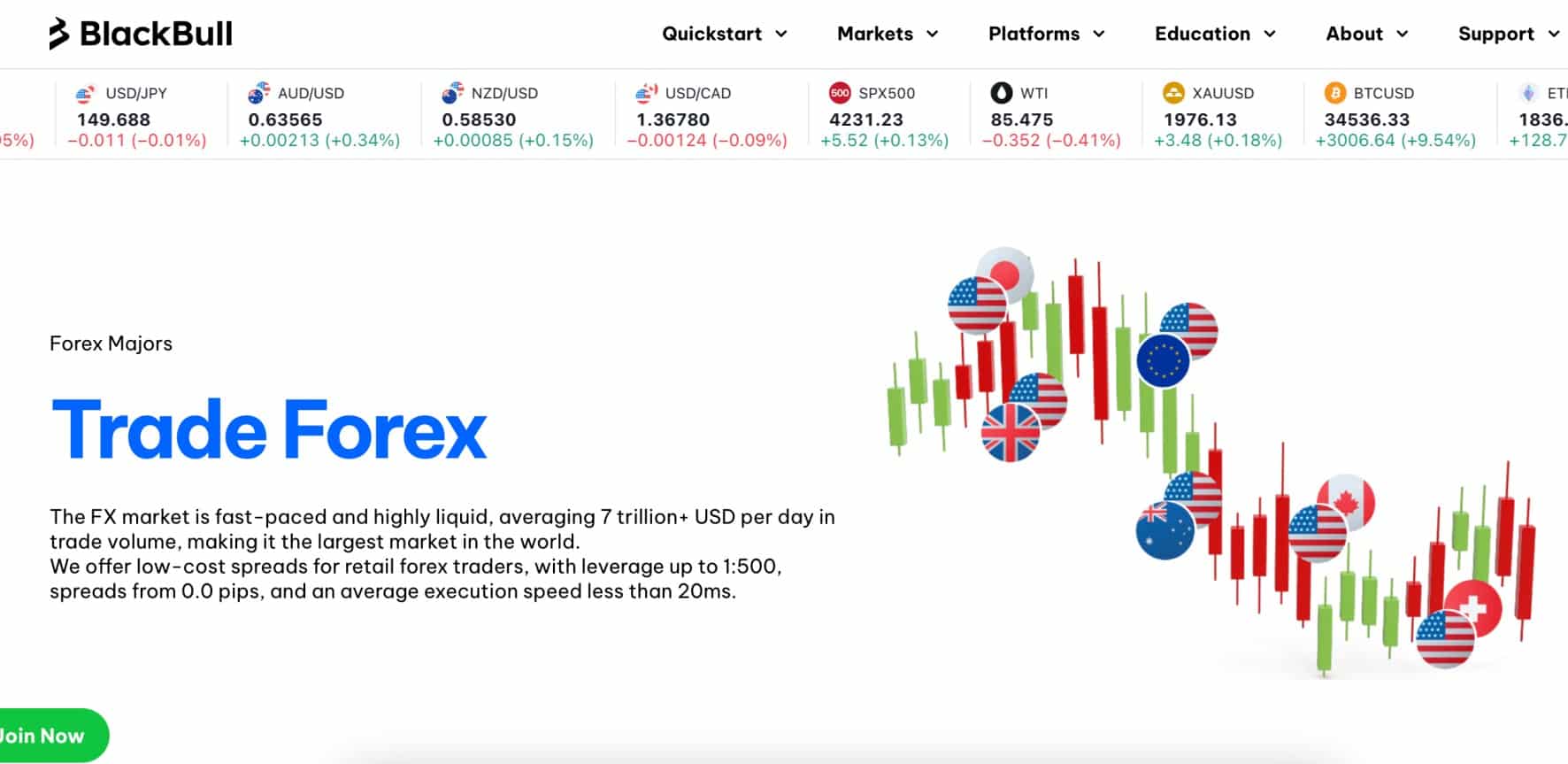 BlackBull

Quickstart Markets Platforms Education About Support

5%)

USD/JPY
149.688
−0.011 (−0.01%)

AUD/USD
0.63565
+0.00213 (+0.34%)

NZD/USD
0.58530
+0.00085 (+0.15%)

USD/CAD
1.36780
−0.00124 (−0.09%)

500 SPX500
4231.23
+5.52 (+0.13%)

WTI
85.475
−0.352 (−0.41%)

XAUUSD
1976.13
+3.48 (+0.18%)

BTCUSD
34536.33
+3006.64 (+9.54%)

ET
1836.
+128.7

Forex Majors

Trade Forex

The FX market is fast-paced and highly liquid, averaging 7 trillion+ USD per day in trade volume, making it the largest market in the world.
We offer low-cost spreads for retail forex traders, with leverage up to 1:500, spreads from 0.0 pips, and an average execution speed less than 20ms.

Join Now